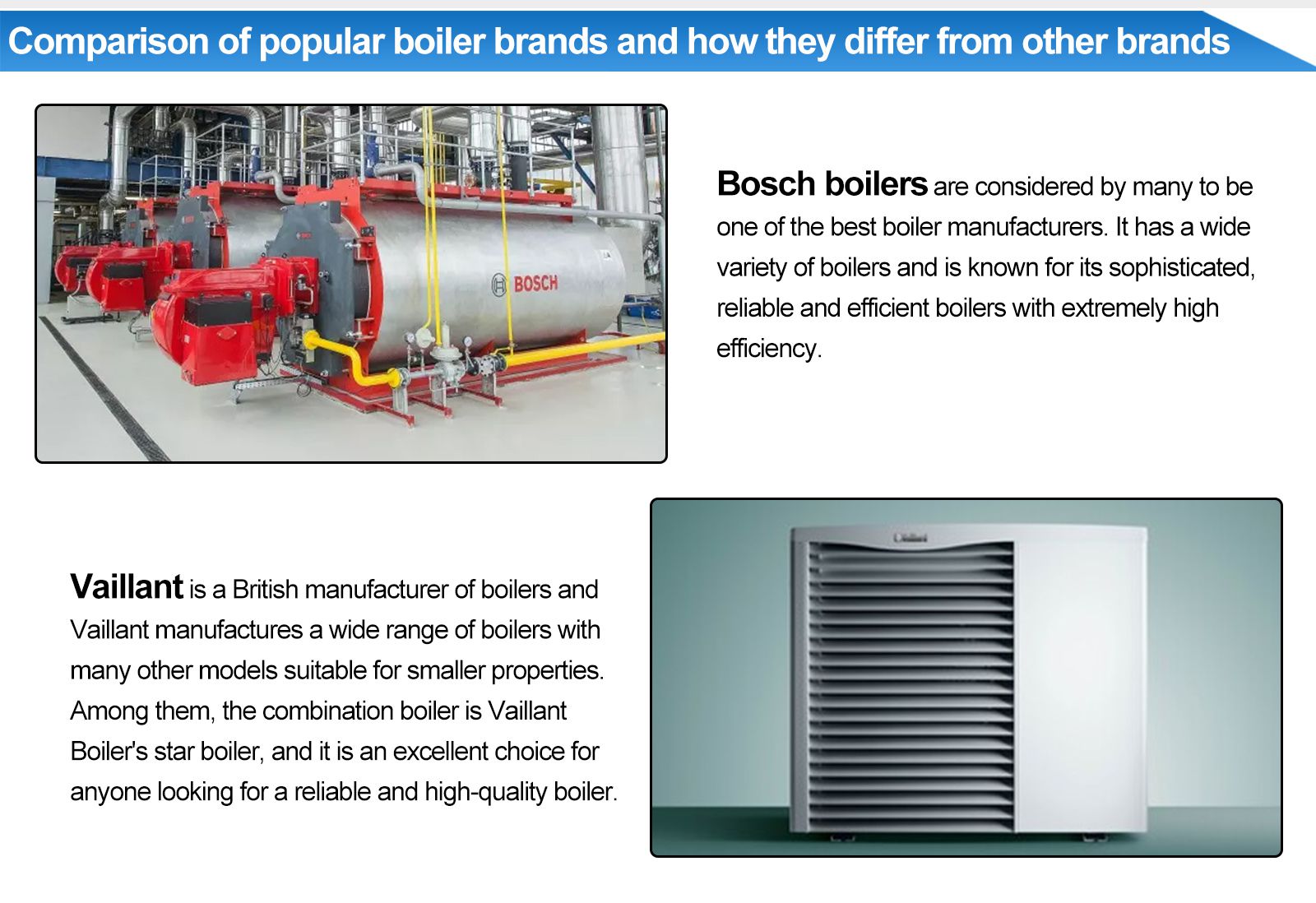 Comparison of popular boiler brands and how they differ from other brands

BOSCH

Bosch boilers are considered by many to be one of the best boiler manufacturers. It has a wide variety of boilers and is known for its sophisticated, reliable and efficient boilers with extremely high efficiency.

Vaillant is a British manufacturer of boilers and Vaillant manufactures a wide range of boilers with many other models suitable for smaller properties. Among them, the combination boiler is Vaillant Boiler's star boiler, and it is an excellent choice for anyone looking for a reliable and high-quality boiler.

Vaillant